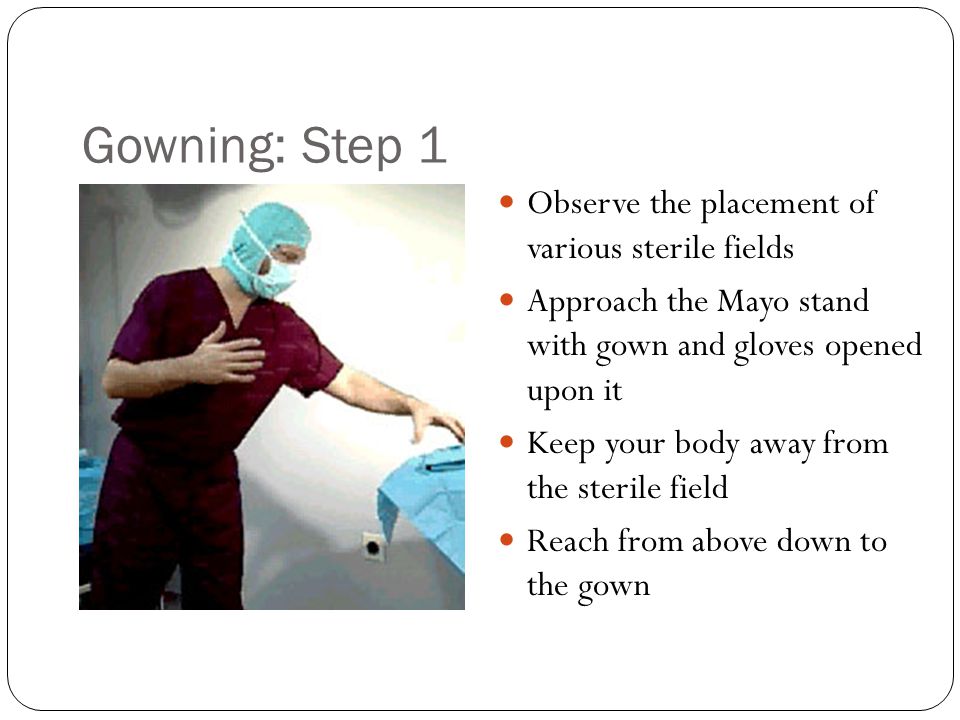 Gowning: Step 1

- Observe the placement of various sterile fields
- Approach the Mayo stand with gown and gloves opened upon it
- Keep your body away from the sterile field
- Reach from above down to the gown